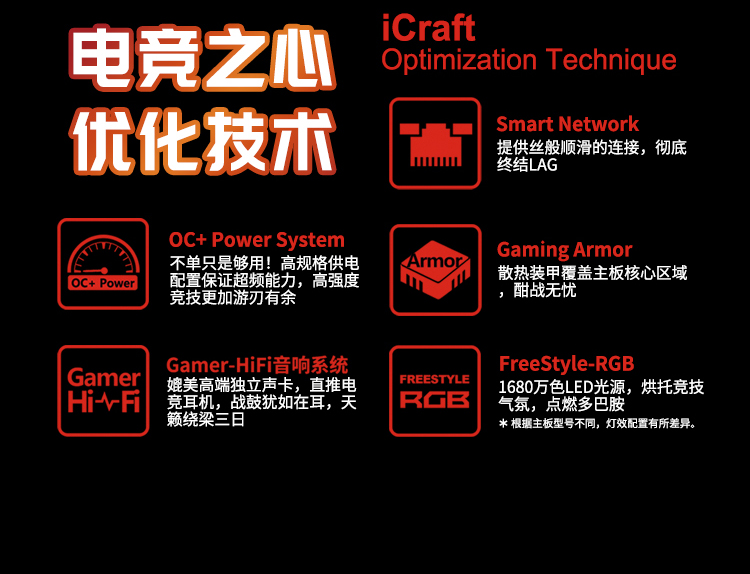 电竞之心
优化技术

iCraft
Optimization Technique

Smart Network
提供丝般顺滑的连接，彻底终结LAG

OC+ Power
OC+ Power System
不单只是够用！高规格供电配置保证超频能力，高强度竞技更加游刃有余

Armor
Gaming Armor
散热装甲覆盖主板核心区域，酣战无忧

Gamer Hi-Fi
Gamer-HiFi音响系统
媲美高端独立声卡，直推电竞耳机，战鼓犹如在耳，天籁绕梁三日

FREESTYLE RGB
FreeStyle-RGB
1680万色LED光源，烘托竞技气氛，点燃多巴胺
＊根据主板型号不同，灯效配置有所差异。